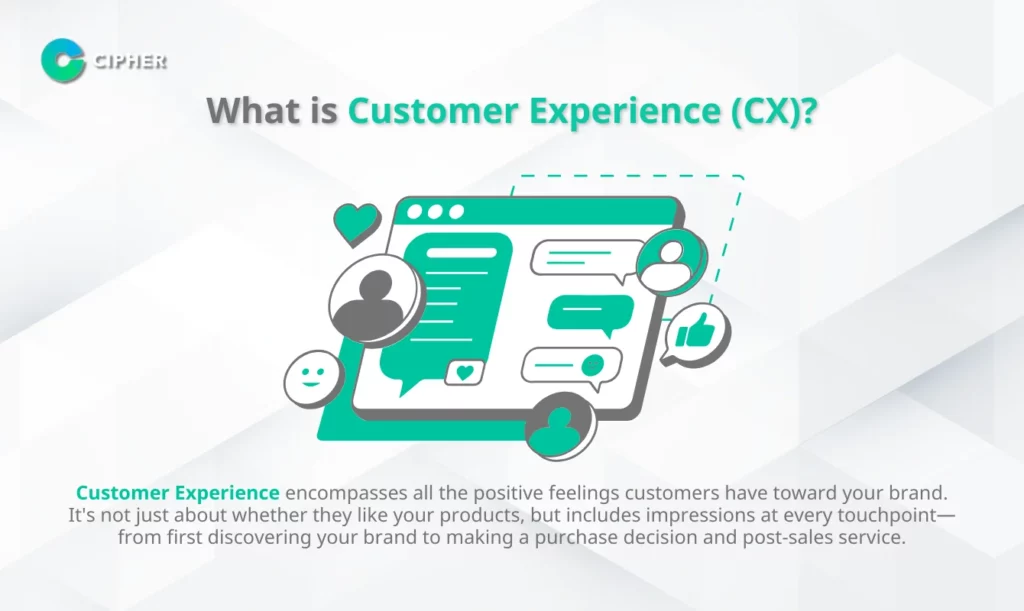 CIPHER

What is Customer Experience (CX)?

Customer Experience encompasses all the positive feelings customers have toward your brand. It's not just about whether they like your products, but includes impressions at every touchpoint—from first discovering your brand to making a purchase decision and post-sales service.